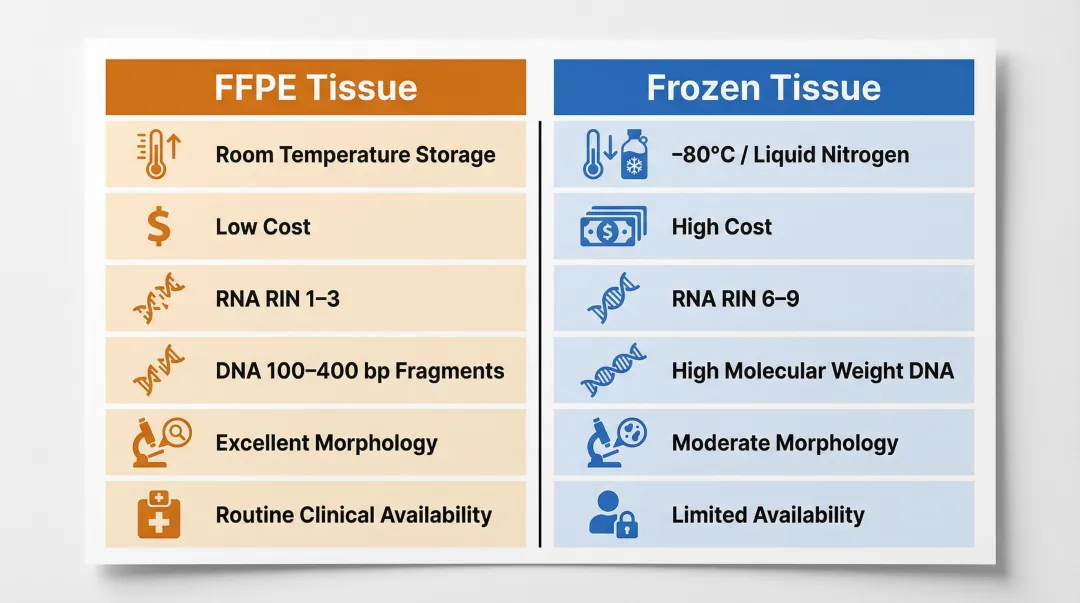 | FFPE Tissue | Frozen Tissue |
|---|---|
| Room Temperature Storage | −80°C / Liquid Nitrogen |
| Low Cost | High Cost |
| RNA RIN 1–3 | RNA RIN 6–9 |
| DNA 100–400 bp Fragments | High Molecular Weight DNA |
| Excellent Morphology | Moderate Morphology |
| Routine Clinical Availability | Limited Availability |